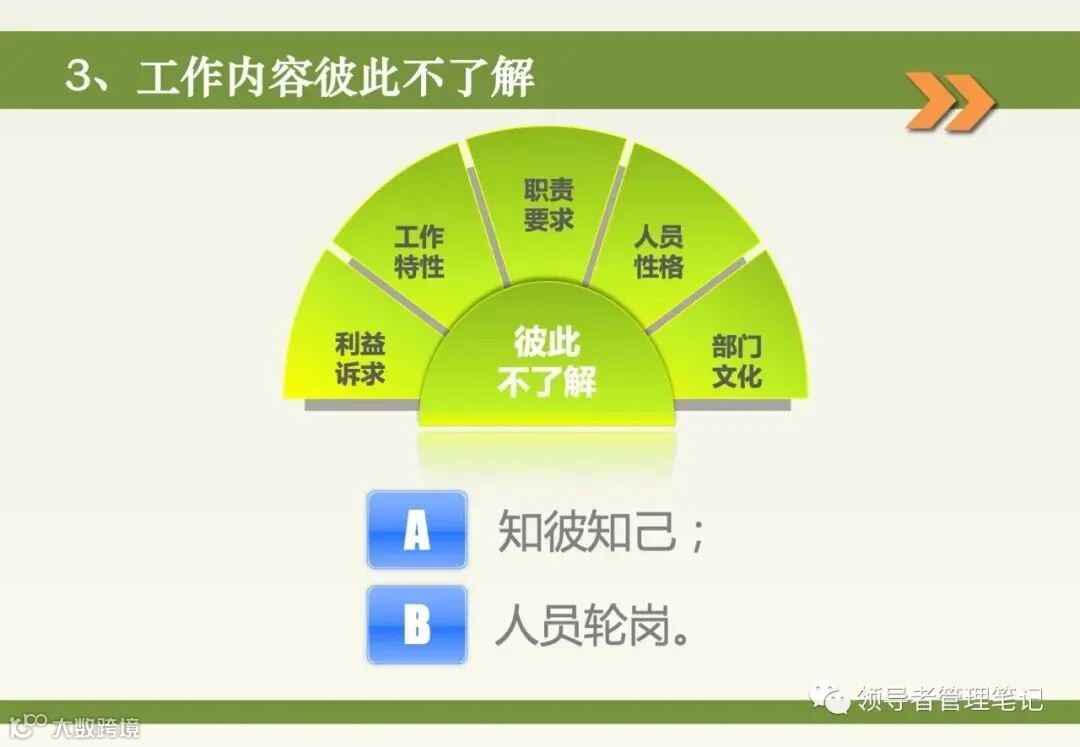 3、工作内容彼此不了解

利益诉求

工作特性

职责要求

人员性格

部门文化

彼此不了解

A 知彼知己；

B 人员轮岗。

领导者管理笔记

大数跨境